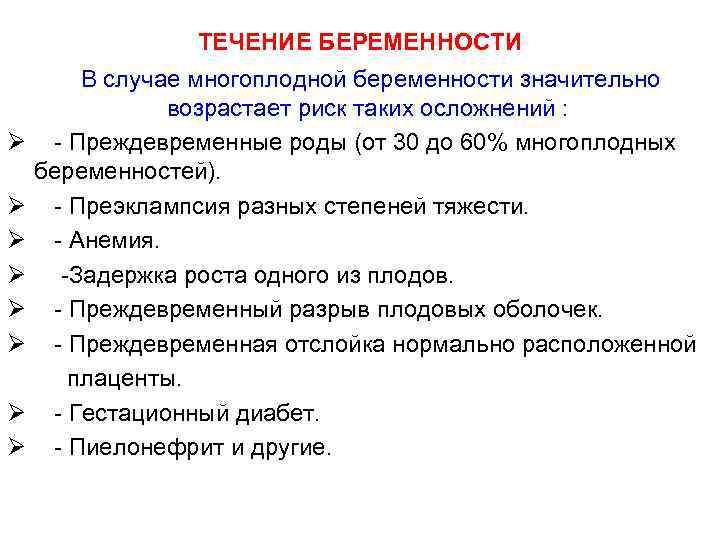 ТЕЧЕНИЕ БЕРЕМЕННОСТИ

В случае многоплодной беременности значительно возрастает риск таких осложнений :

➢ - Преждевременные роды (от 30 до 60% многоплодных беременностей).

➢ - Преэклампсия разных степеней тяжести.

➢ - Анемия.

➢ -Задержка роста одного из плодов.

➢ - Преждевременный разрыв плодовых оболочек.

➢ - Преждевременная отслойка нормально расположенной плаценты.

➢ - Гестационный диабет.

➢ - Пиелонефрит и другие.